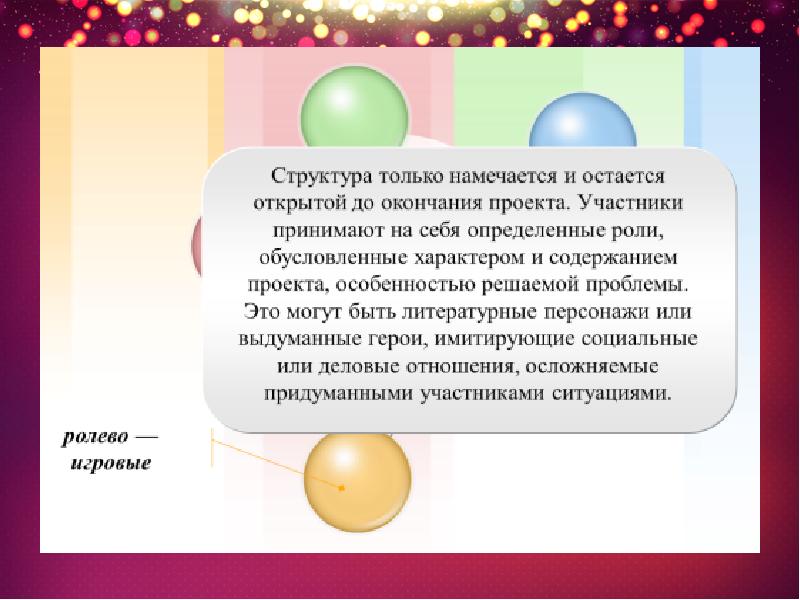 Структура только намечается и остается открытой до окончания проекта. Участники принимают на себя определенные роли, обусловленные характером и содержанием проекта, особенностью решаемой проблемы. Это могут быть литературные персонажи или выдуманные герои, имитирующие социальные или деловые отношения, осложняемые придуманными участниками ситуациями.

ролево — игровые